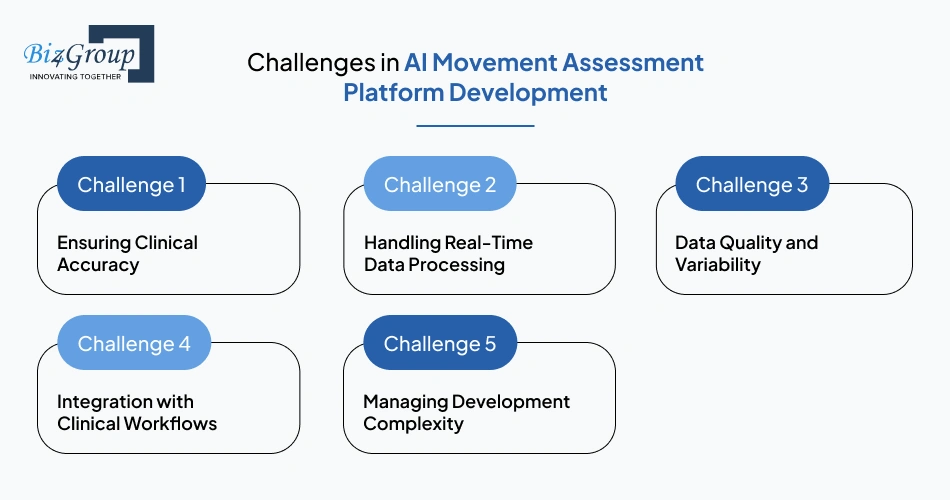 Biz4Group
INNOVATING TOGETHER

Challenges in AI Movement Assessment Platform Development

Challenge 1
Ensuring Clinical Accuracy

Challenge 2
Handling Real-Time Data Processing

Challenge 3
Data Quality and Variability

Challenge 4
Integration with Clinical Workflows

Challenge 5
Managing Development Complexity